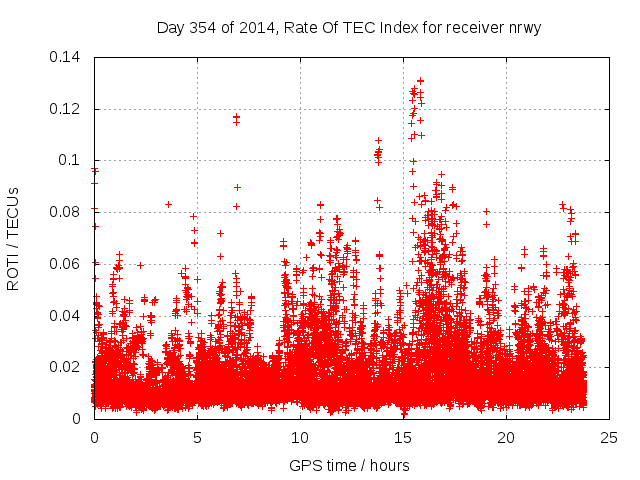 Day 354 of 2014, Rate Of TEC Index for receiver nrwy

ROTI / TECUs

0.14
0.12
0.1
0.08
0.06
0.04
0.02
0

0
5
10
15
20
25

GPS time / hours